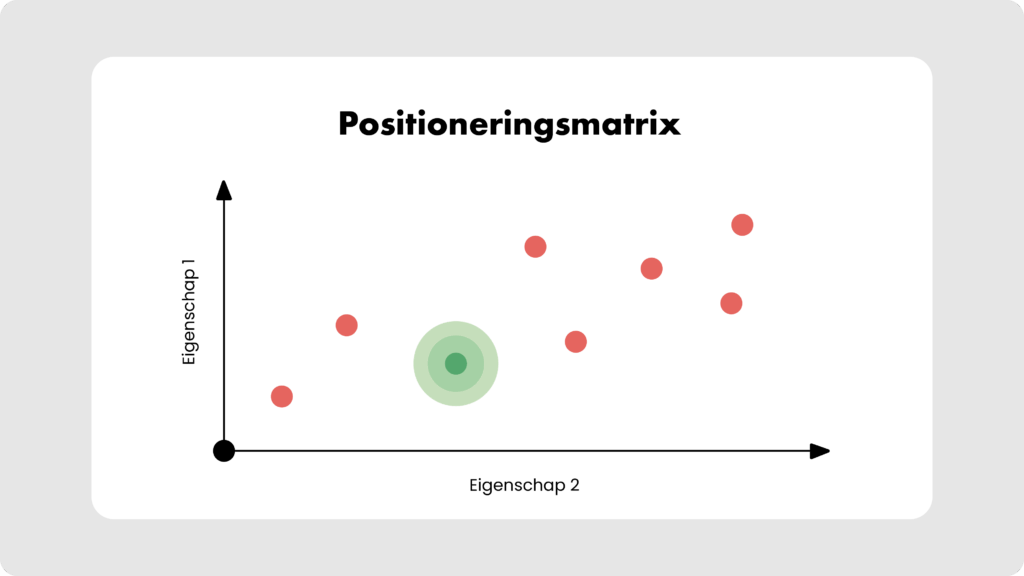 Positioneringsmatrix

Eigenschap 1

Eigenschap 2